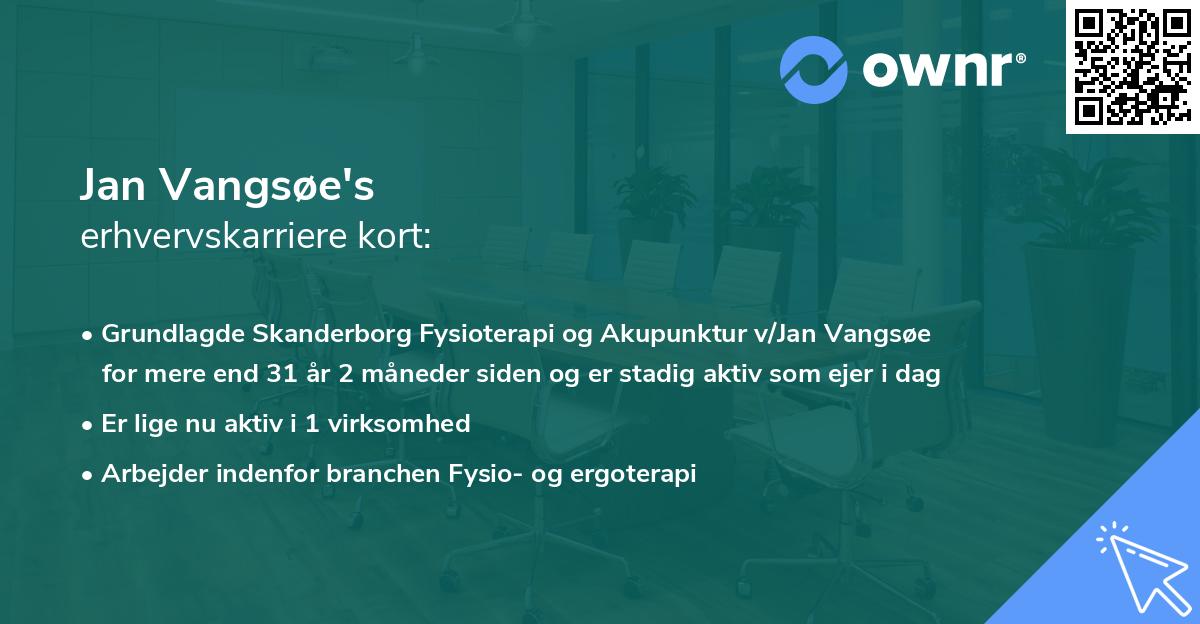 ownr®

Jan Vangsøe's
erhvervskarriere kort:

• Grundlagde Skanderborg Fysioterapi og Akupunktur v/Jan Vangsøe for mere end 31 år 2 måneder siden og er stadig aktiv som ejer i dag
• Er lige nu aktiv i 1 virksomhed
• Arbejder indenfor branchen Fysio- og ergoterapi